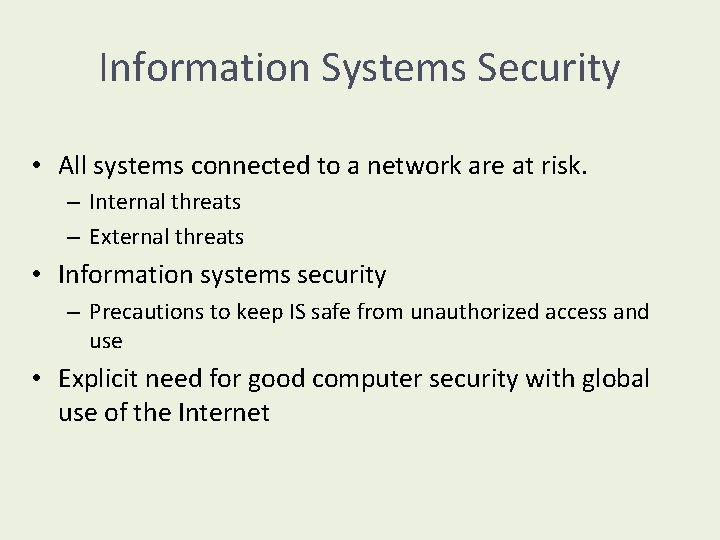 Information Systems Security

• All systems connected to a network are at risk.
 – Internal threats
 – External threats
• Information systems security
 – Precautions to keep IS safe from unauthorized access and use
• Explicit need for good computer security with global use of the Internet